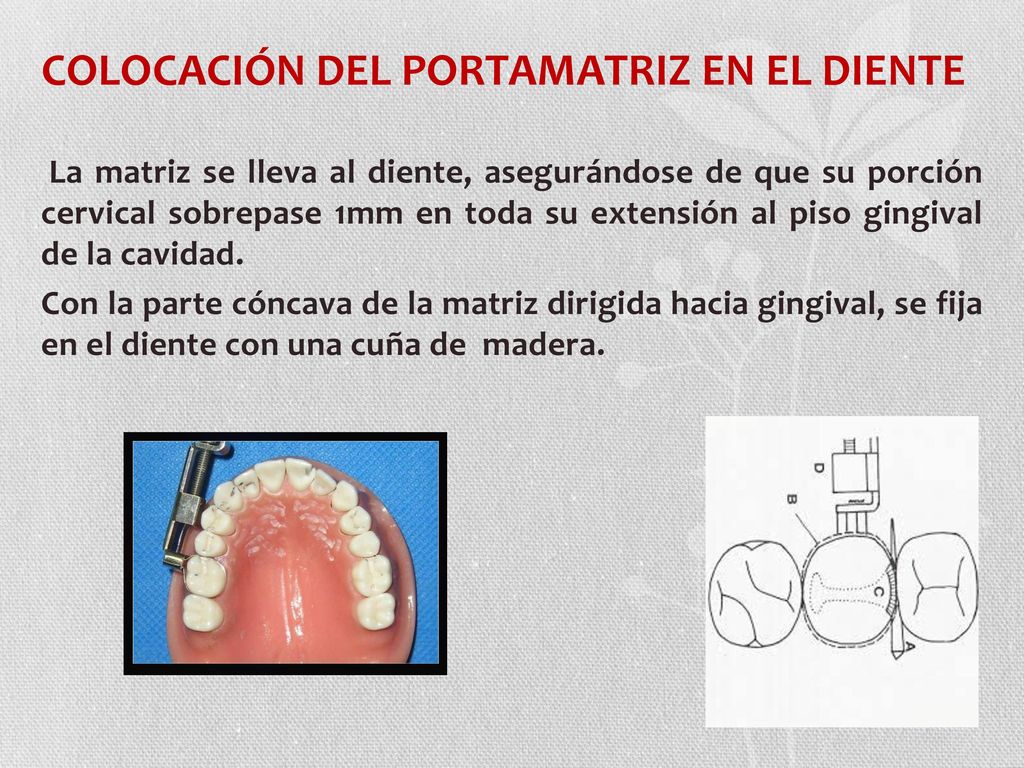 COLOCACIÓN DEL PORTAMATRIZ EN EL DIENTE

La matriz se lleva al diente, asegurándose de que su porción cervical sobrepase 1mm en toda su extensión al piso gingival de la cavidad.

Con la parte cóncava de la matriz dirigida hacia gingival, se fija en el diente con una cuña de madera.

D

B

C

A